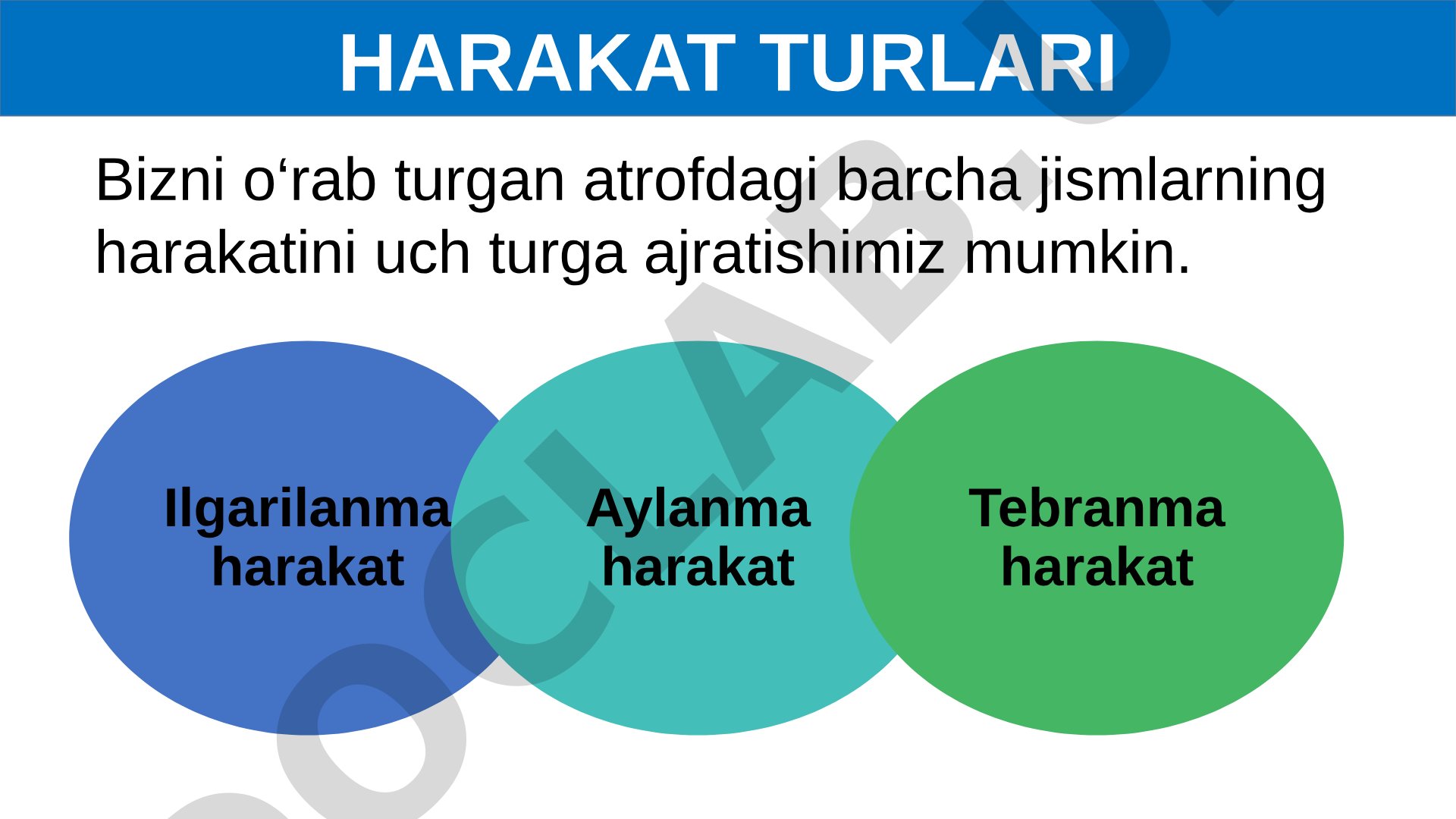 HARAKAT TURLARI

Bizni o‘rab turgan atrofdagi barcha jismlarning harakatini uch turga ajratishimiz mumkin.

Ilgarilanma harakat

Aylanma harakat

Tebranma harakat

DOCLAB.U